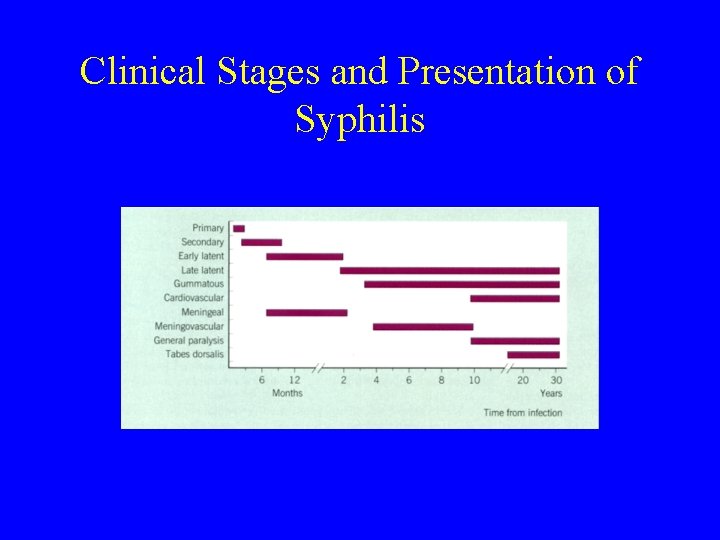 Clinical Stages and Presentation of Syphilis

Primary
Secondary
Early latent
Late latent
Gummatous
Cardiovascular
Meningeal
Meningovascular
General paralysis
Tabes dorsalis

6 12 2 4 6 8 10 20 30
Months Years
Time from infection